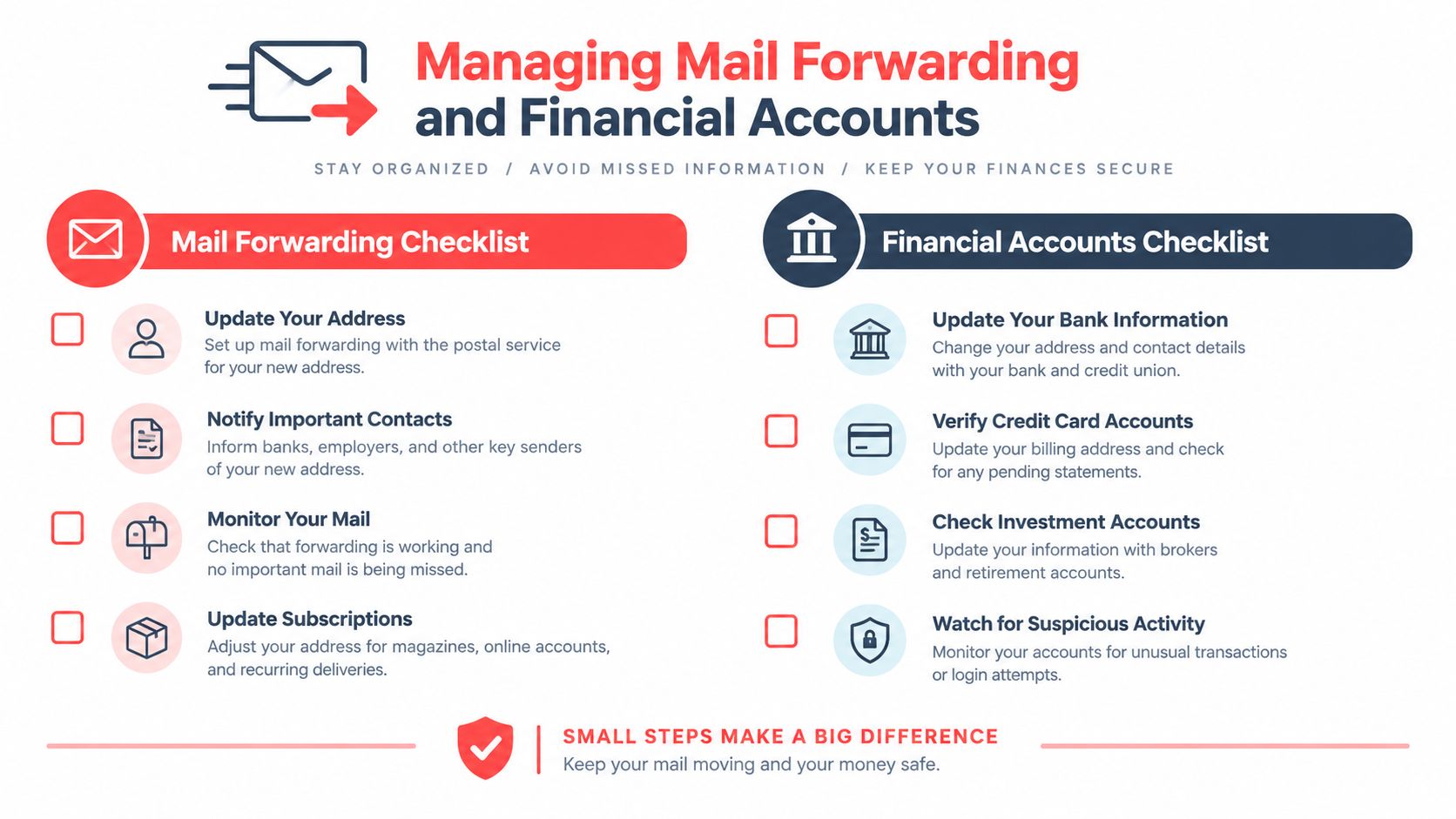 Managing Mail Forwarding and Financial Accounts

STAY ORGANIZED / AVOID MISSED INFORMATION / KEEP YOUR FINANCES SECURE

Mail Forwarding Checklist

Update Your Address
Set up mail forwarding with the postal service for your new address.

Notify Important Contacts
Inform banks, employers, and other key senders of your new address.

Monitor Your Mail
Check that forwarding is working and no important mail is being missed.

Update Subscriptions
Adjust your address for magazines, online accounts, and recurring deliveries.

Financial Accounts Checklist

Update Your Bank Information
Change your address and contact details with your bank and credit union.

Verify Credit Card Accounts
Update your billing address and check for any pending statements.

Check Investment Accounts
Update your information with brokers and retirement accounts.

Watch for Suspicious Activity
Monitor your accounts for unusual transactions or login attempts.

SMALL STEPS MAKE A BIG DIFFERENCE
Keep your mail moving and your money safe.